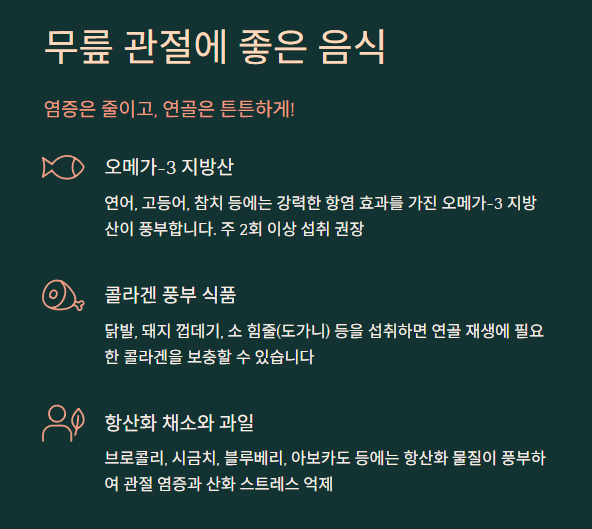 무릎 관절에 좋은 음식

염증은 줄이고, 연골은 튼튼하게!

오메가-3 지방산

연어, 고등어, 참치 등에는 강력한 항염 효과를 가진 오메가-3 지방산이 풍부합니다. 주 2회 이상 섭취 권장

콜라겐 풍부 식품

닭발, 돼지 껍데기, 소 힘줄(도가니) 등을 섭취하면 연골 재생에 필요한 콜라겐을 보충할 수 있습니다

항산화 채소와 과일

브로콜리, 시금치, 블루베리, 아보카도 등에는 항산화 물질이 풍부하여 관절 염증과 산화 스트레스 억제